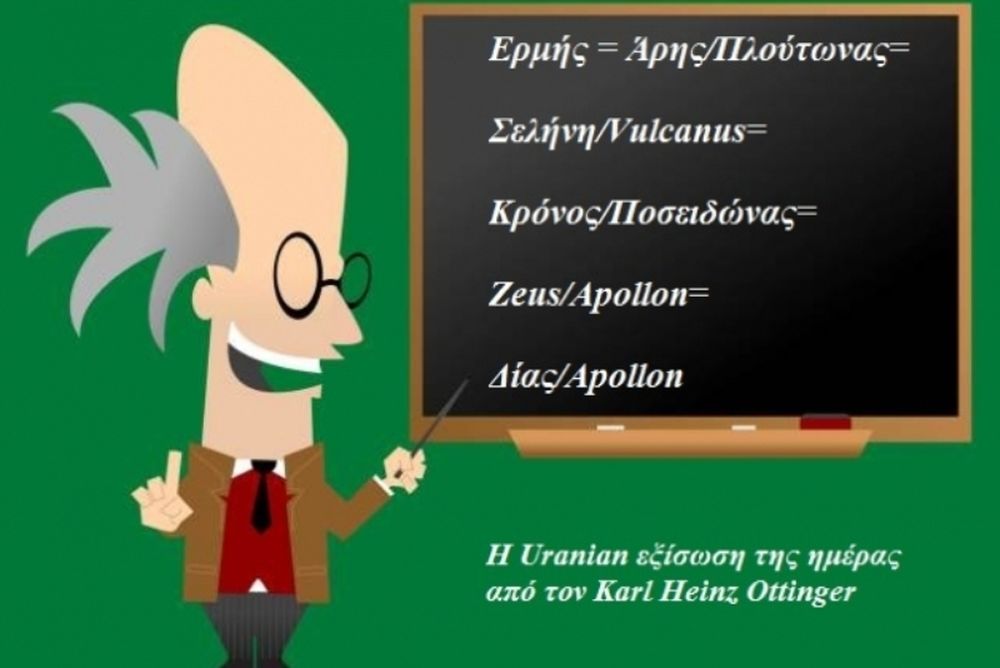 Ερμής = Άρης/Πλούτωνας=

Σελήνη/Vulcanus=

Κρόνος/Ποσειδώνας=

Zeus/Apollon=

Δίας/Apollon

Η Uranian εξίσωση της ημέρας από τον Karl Heinz Ottinger